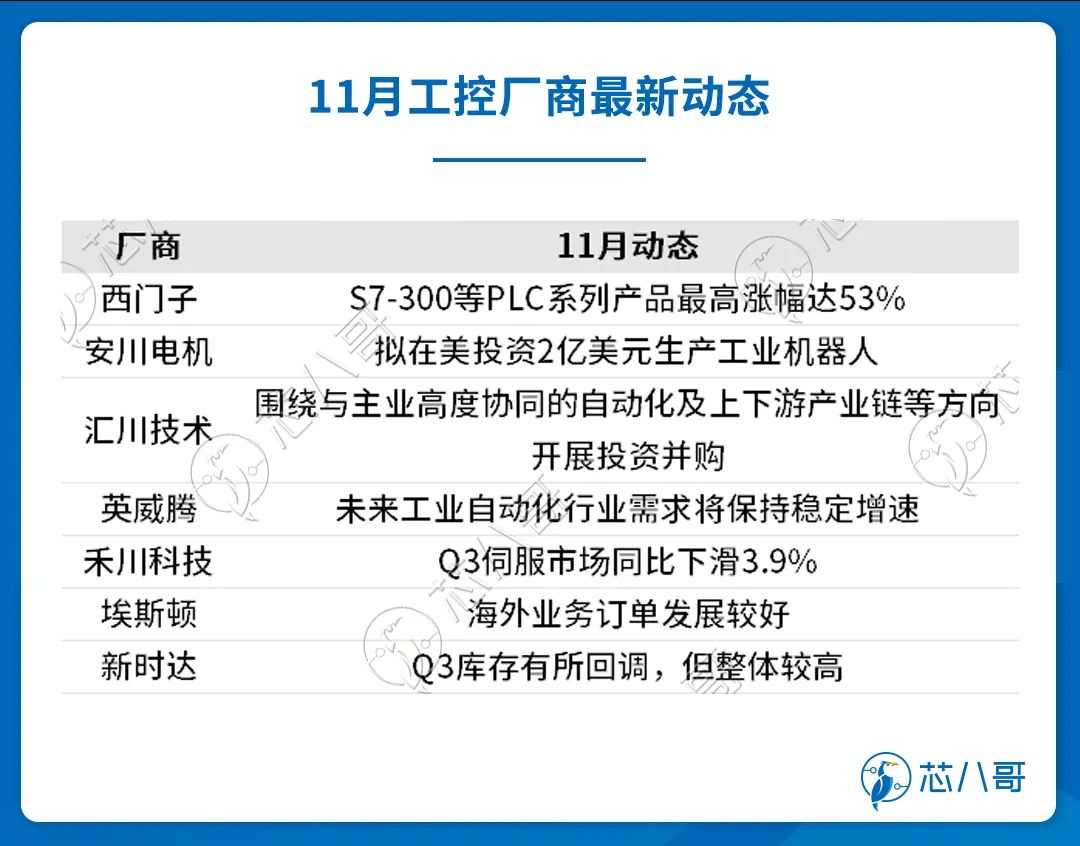 11月工控厂商最新动态

| 厂商 | 11月动态 |
|---|---|
| 西门子 | S7-300等PLC系列产品最高涨幅达53% |
| 安川电机 | 拟在美投资2亿美元生产工业机器人 |
| 汇川技术 | 围绕与主业高度协同的自动化及上下游产业链等方向开展投资并购 |
| 英威腾 | 未来工业自动化行业需求将保持稳定增速 |
| 禾川科技 | Q3伺服市场同比下滑3.9% |
| 埃斯顿 | 海外业务订单发展较好 |
| 新时达 | Q3库存有所回调，但整体较高 |

芯八哥